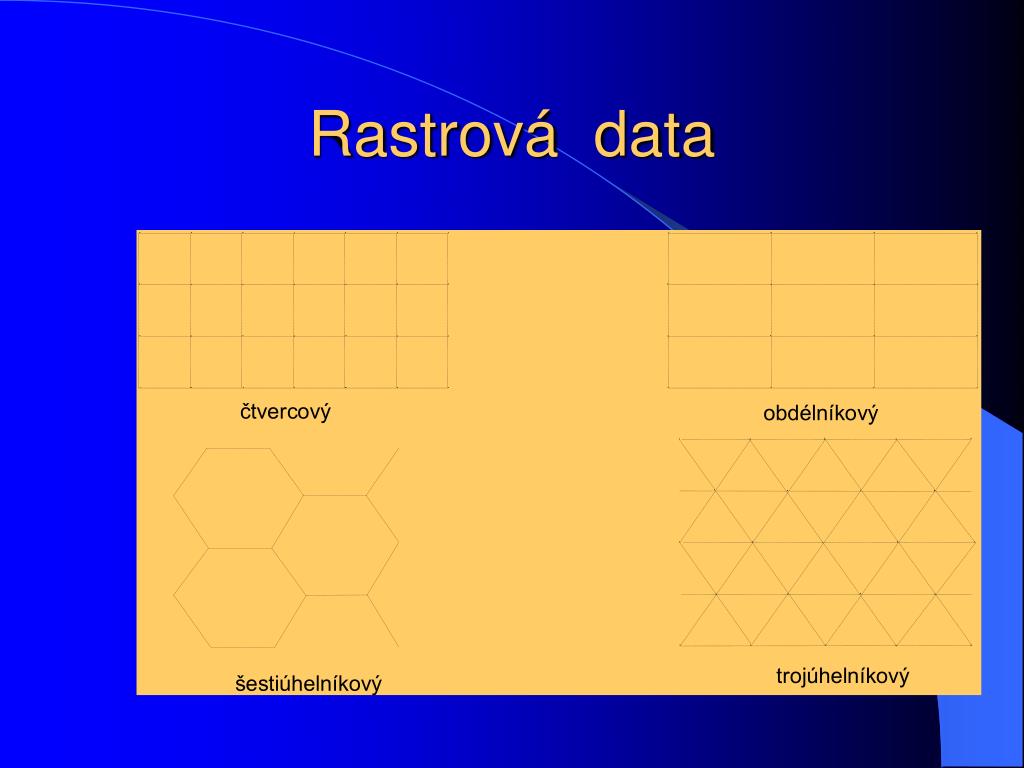 Rastrová data

čtvercový

obdélníkový

šestiúhelníkový

trojúhelníkový